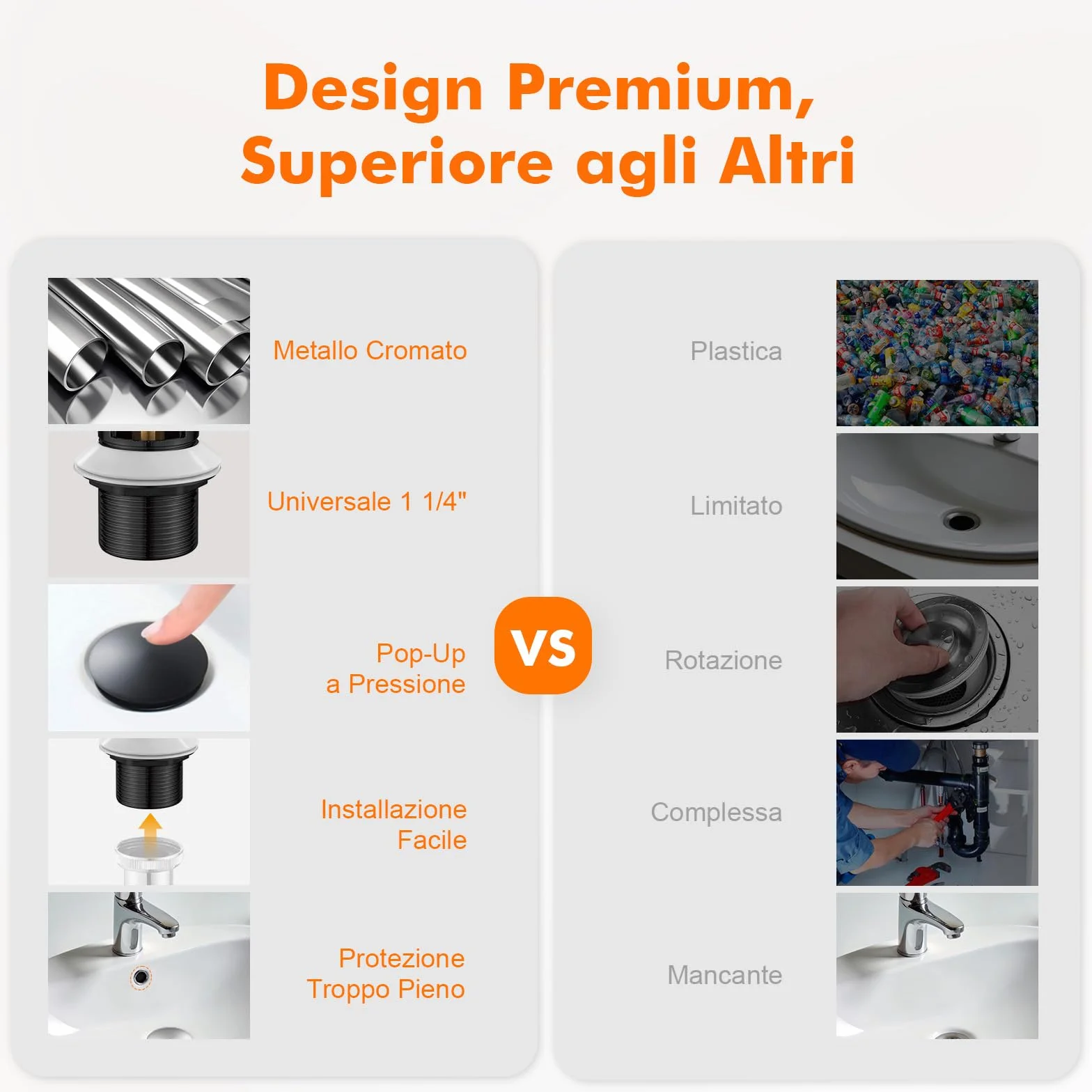 Design Premium,
Superiore agli Altri

Metallo Cromato

Universale 1 1/4"

Pop-Up
a Pressione

Installazione
Facile

Protezione
Troppo Pieno

VS

Plastica

Limitato

Rotazione

Complessa

Mancante